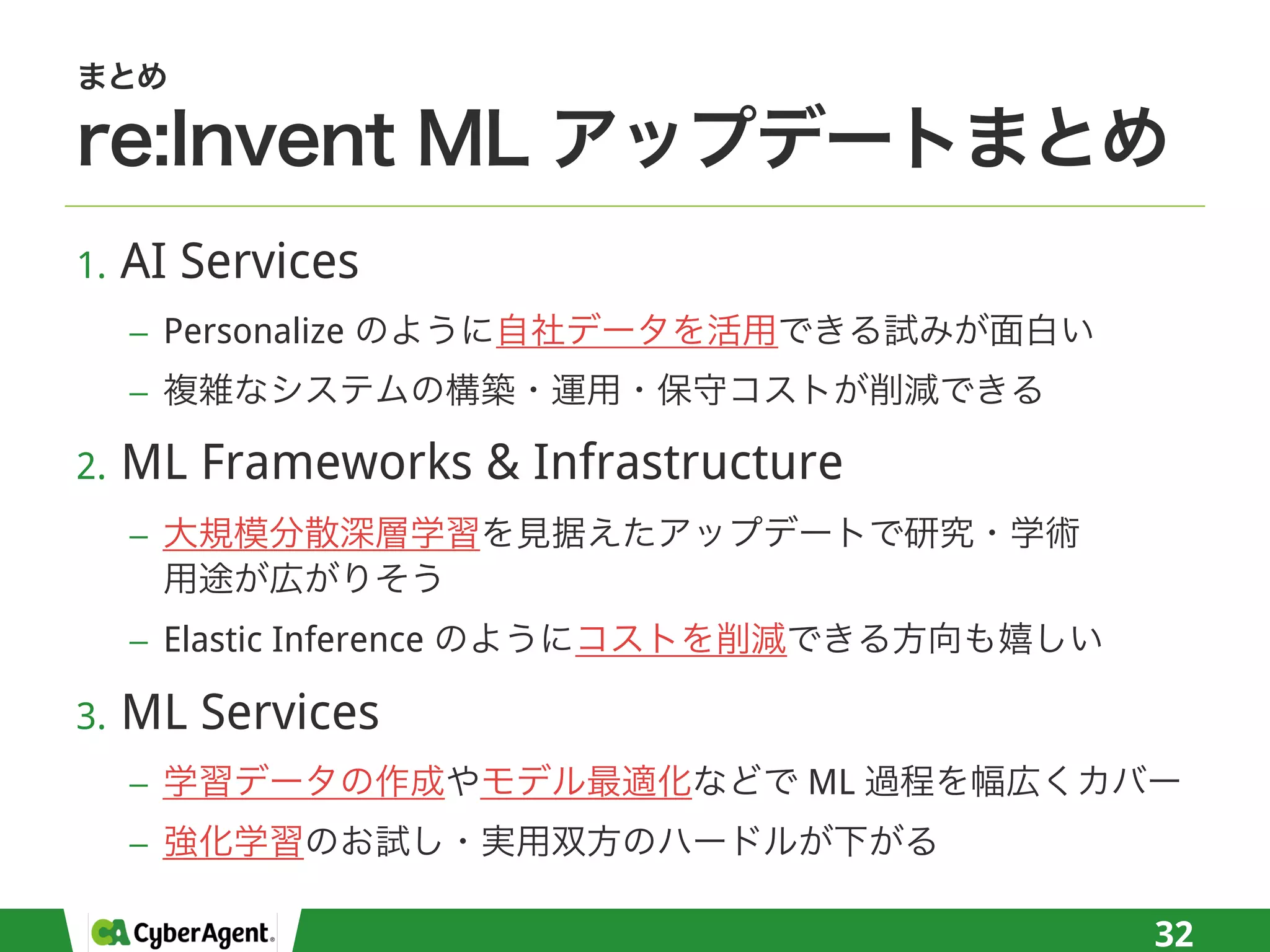 まとめ

re:Invent ML アップデートまとめ

1. AI Services

– Personalize のように自社データを活用できる試みが面白い

– 複雑なシステムの構築・運用・保守コストが削減できる

2. ML Frameworks & Infrastructure

– 大規模分散深層学習を見据えたアップデートで研究・学術用途が広がりそう

– Elastic Inference のようにコストを削減できる方向も嬉しい

3. ML Services

– 学習データの作成やモデル最適化などで ML 過程を幅広くカバー

– 強化学習のお試し・実用双方のハードルが下がる

CyberAgent.

32